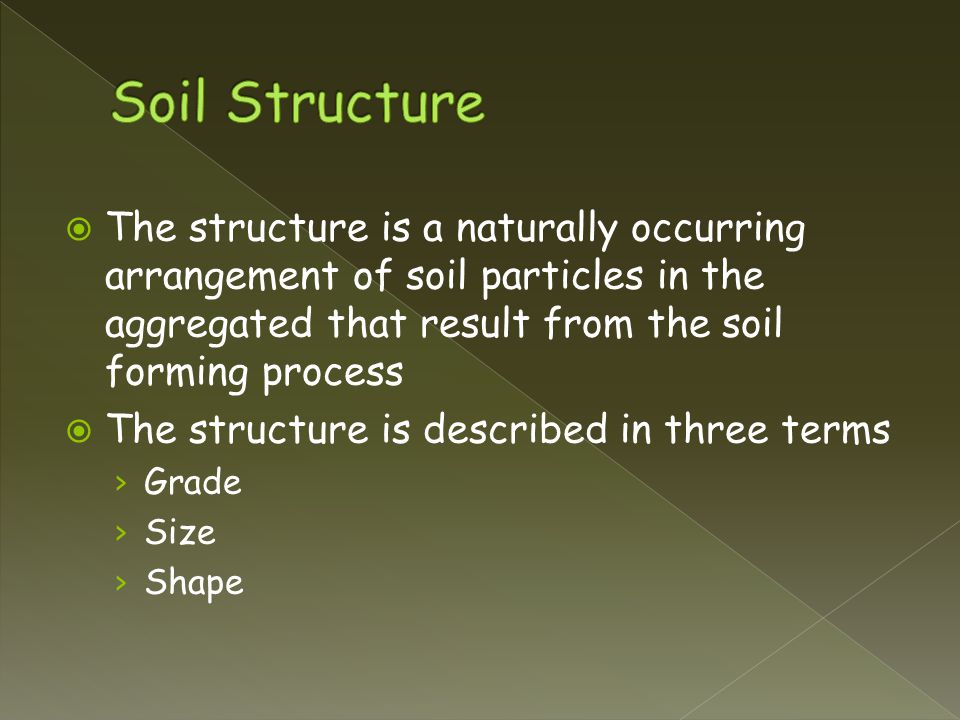 Soil Structure

The structure is a naturally occurring arrangement of soil particles in the aggregated that result from the soil forming process

The structure is described in three terms

› Grade
› Size
› Shape